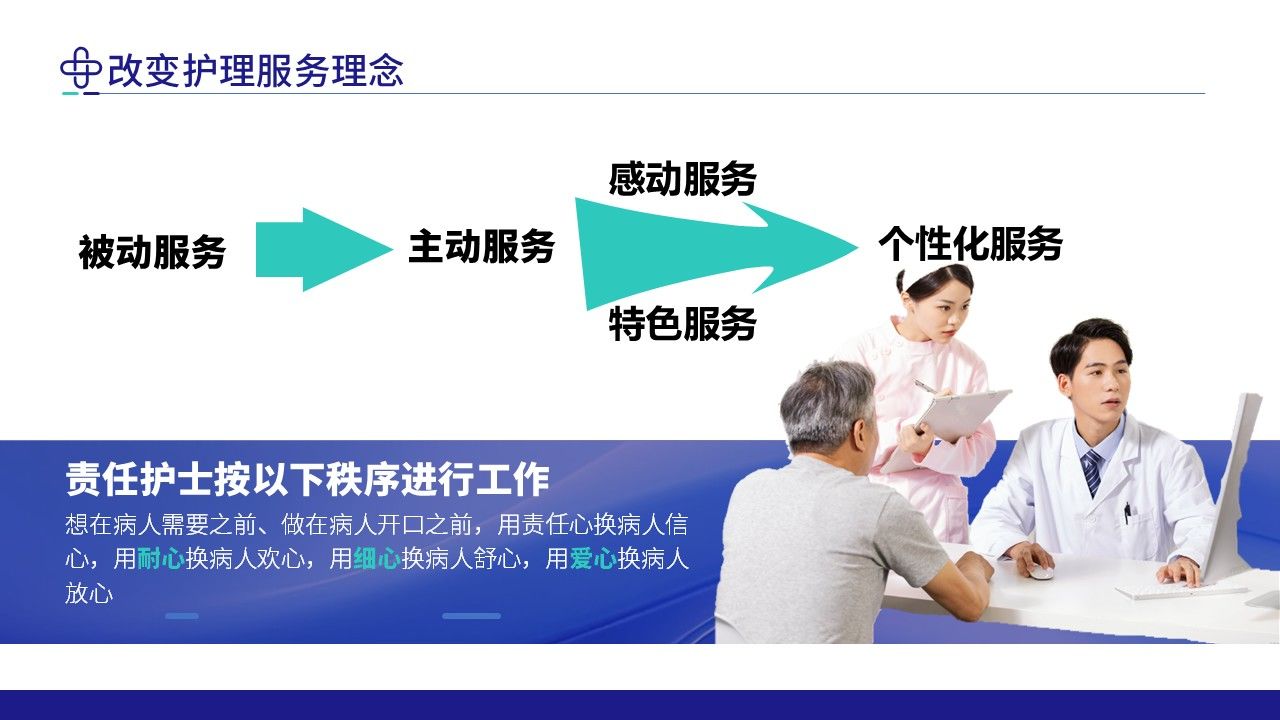 改变护理服务理念

被动服务

主动服务

感动服务

特色服务

个性化服务

责任护士按以下秩序进行工作

想在病人需要之前、做在病人开口之前，用责任心换病人信心，用耐心换病人欢心，用细心换病人舒心，用爱心换病人放心